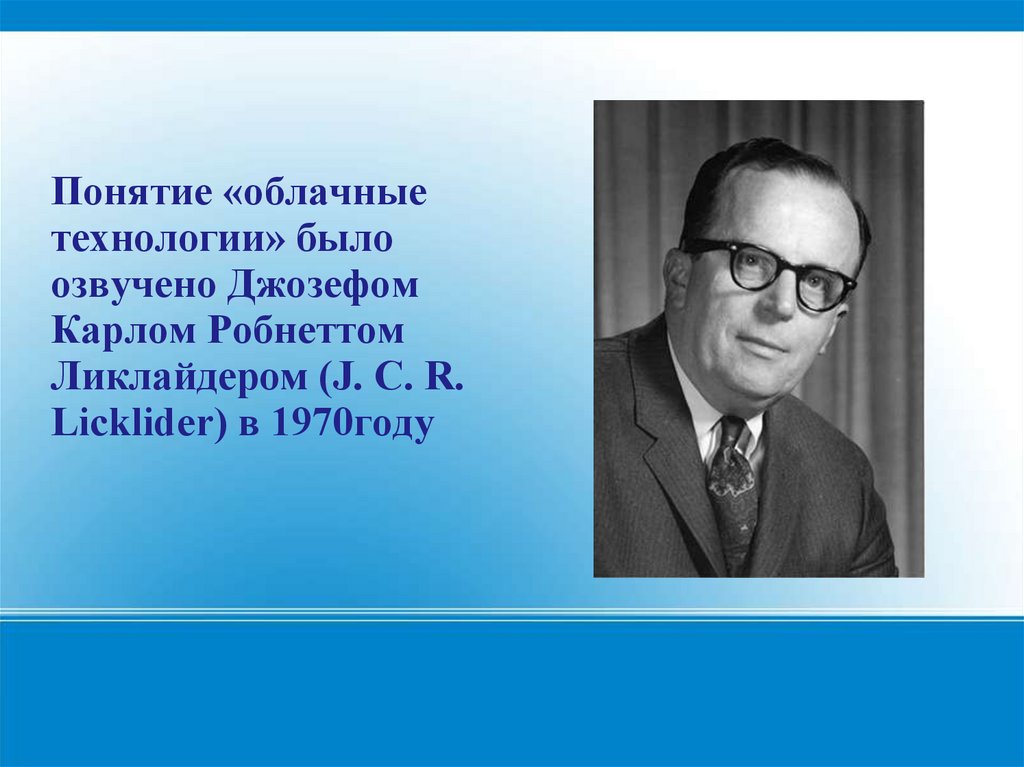 Понятие «облачные технологии» было озвучено Джозефом Карлом Робнеттом Ликлайдером (J. C. R. Licklider) в 1970году